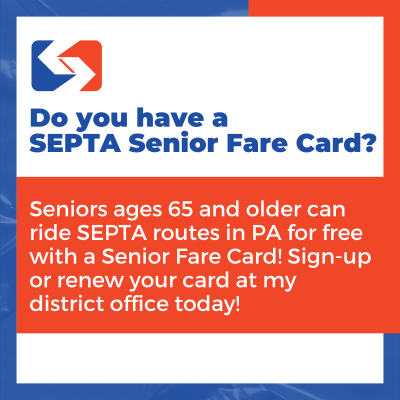 Do you have a SEPTA Senior Fare Card?

Seniors ages 65 and older can ride SEPTA routes in PA for free with a Senior Fare Card! Sign-up or renew your card at my district office today!